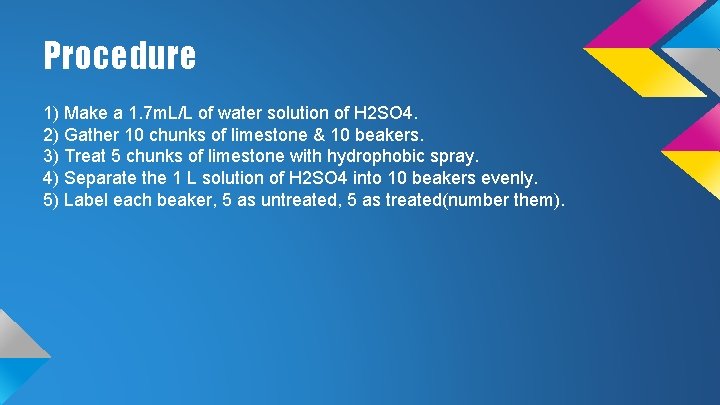 Procedure

1) Make a 1.7mL/L of water solution of H2SO4.
2) Gather 10 chunks of limestone & 10 beakers.
3) Treat 5 chunks of limestone with hydrophobic spray.
4) Separate the 1 L solution of H2SO4 into 10 beakers evenly.
5) Label each beaker, 5 as untreated, 5 as treated(number them).